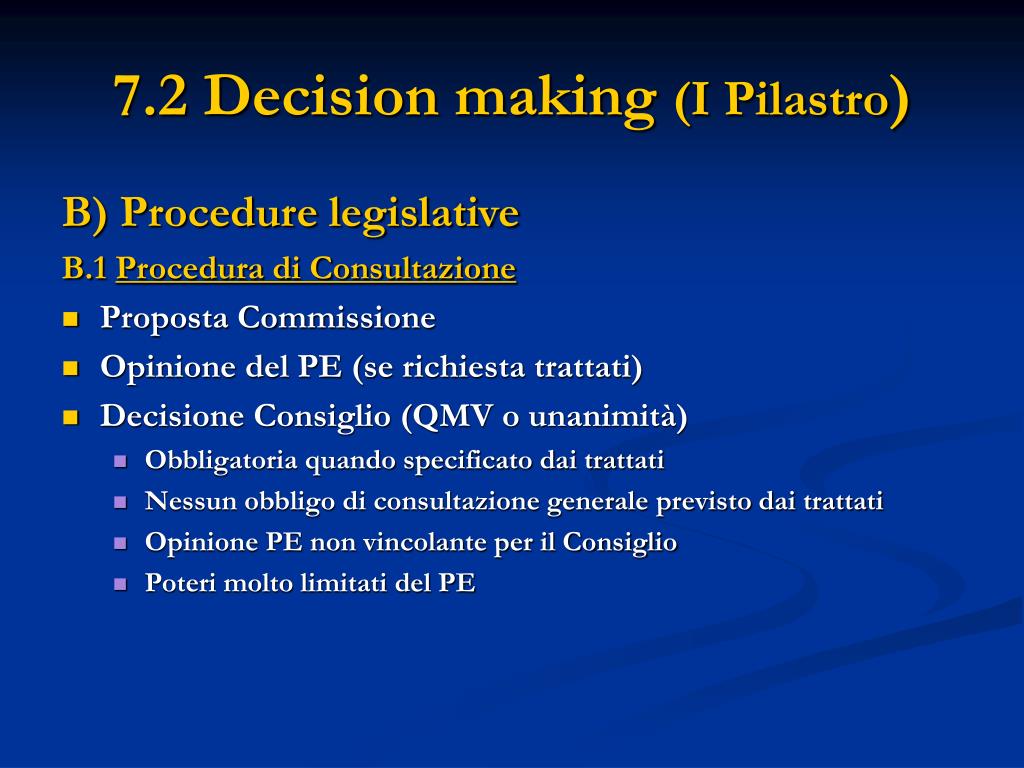 7.2 Decision making (I Pilastro)

B) Procedure legislative

B.1 Procedura di Consultazione

- Proposta Commissione
- Opinione del PE (se richiesta trattati)
- Decisione Consiglio (QMV o unanimità)
  - Obbligatoria quando specificato dai trattati
  - Nessun obbligo di consultazione generale previsto dai trattati
  - Opinione PE non vincolante per il Consiglio
  - Poteri molto limitati del PE